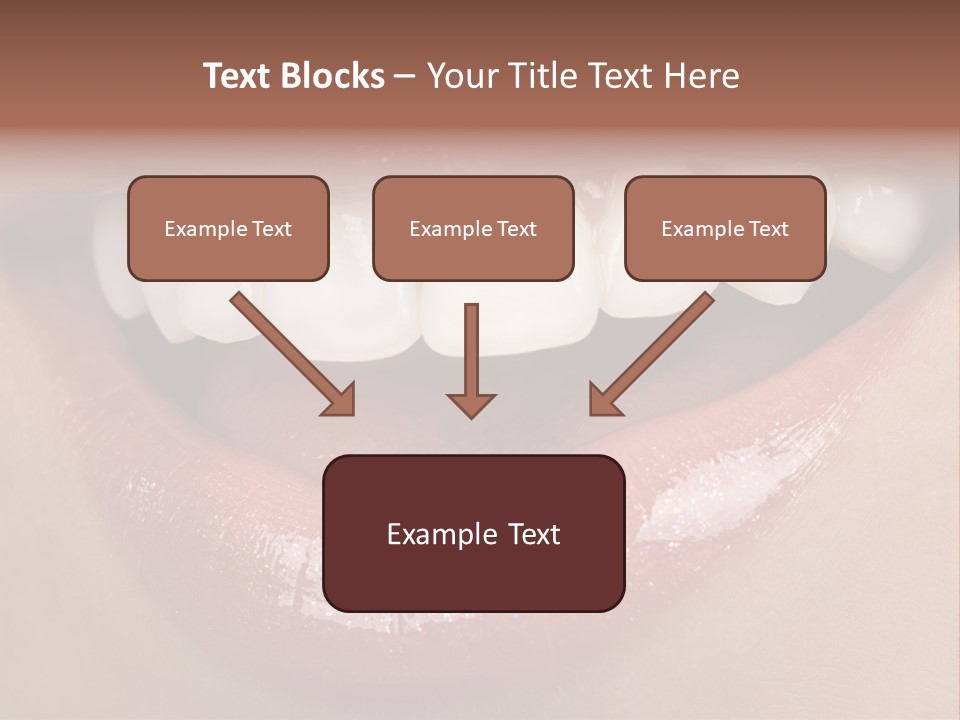 Text Blocks – Your Title Text Here

Example Text

Example Text

Example Text

Example Text